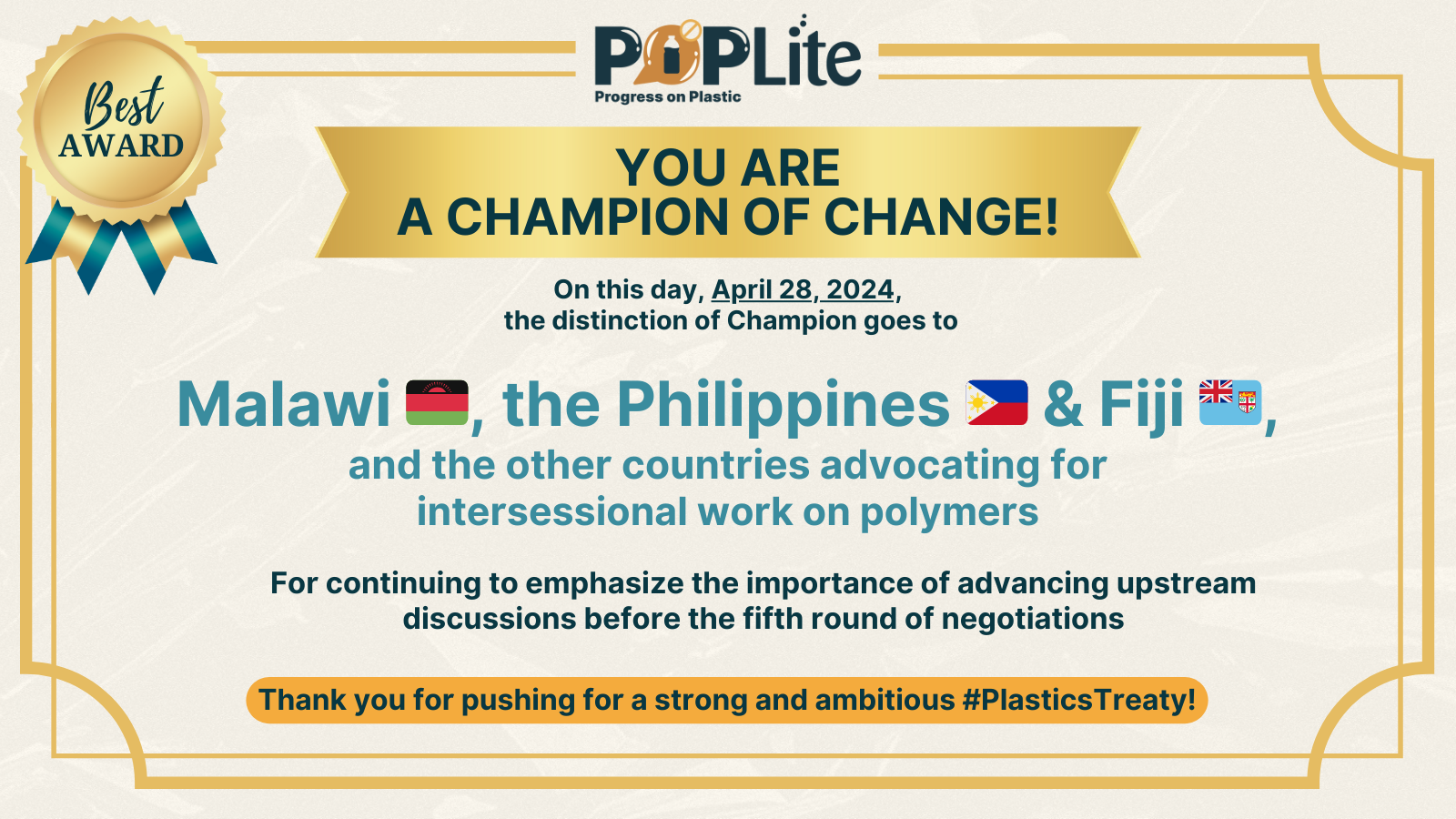 Best AWARD

POPLite
Progress on Plastic

YOU ARE
A CHAMPION OF CHANGE!

On this day, April 28, 2024,
the distinction of Champion goes to

Malawi, the Philippines & Fiji,
and the other countries advocating for intersessional work on polymers

For continuing to emphasize the importance of advancing upstream discussions before the fifth round of negotiations

Thank you for pushing for a strong and ambitious #PlasticsTreaty!